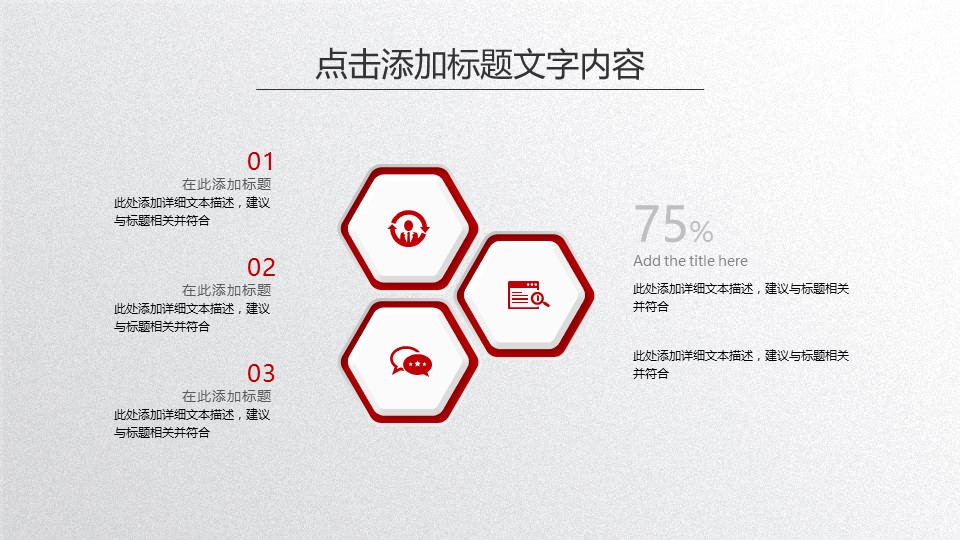 点击添加标题文字内容

01
在此添加标题
此处添加详细文本描述，建议与标题相关并符合

02
在此添加标题
此处添加详细文本描述，建议与标题相关并符合

03
在此添加标题
此处添加详细文本描述，建议与标题相关并符合

75%
Add the title here

此处添加详细文本描述，建议与标题相关并符合

此处添加详细文本描述，建议与标题相关并符合